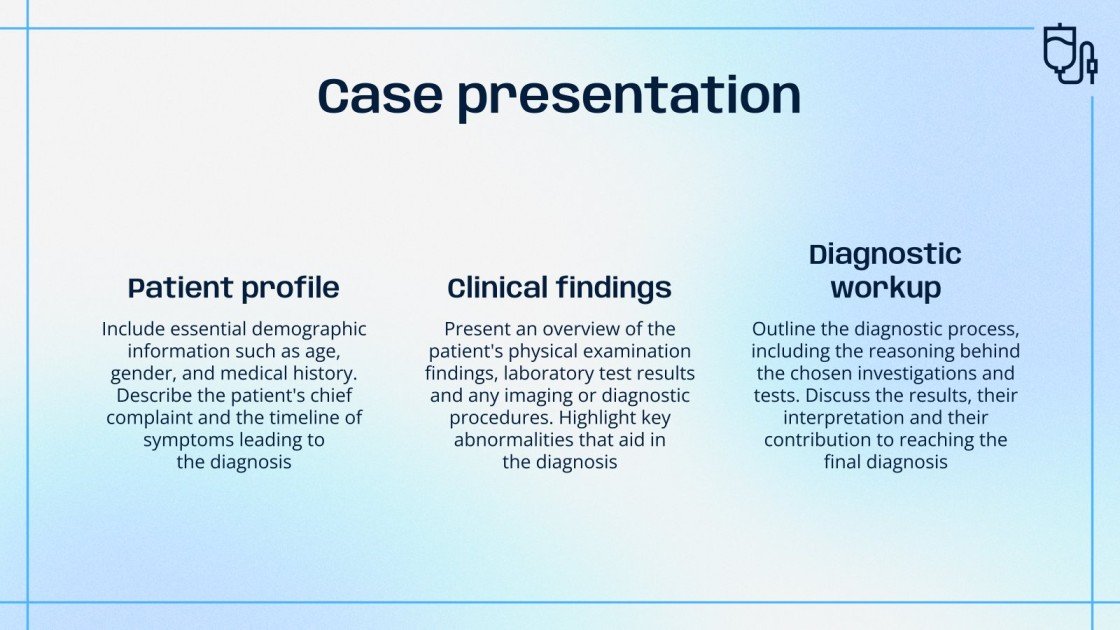 Case presentation

Patient profile

Include essential demographic information such as age, gender, and medical history. Describe the patient's chief complaint and the timeline of symptoms leading to the diagnosis

Clinical findings

Present an overview of the patient's physical examination findings, laboratory test results and any imaging or diagnostic procedures. Highlight key abnormalities that aid in the diagnosis

Diagnostic workup

Outline the diagnostic process, including the reasoning behind the chosen investigations and tests. Discuss the results, their interpretation and their contribution to reaching the final diagnosis